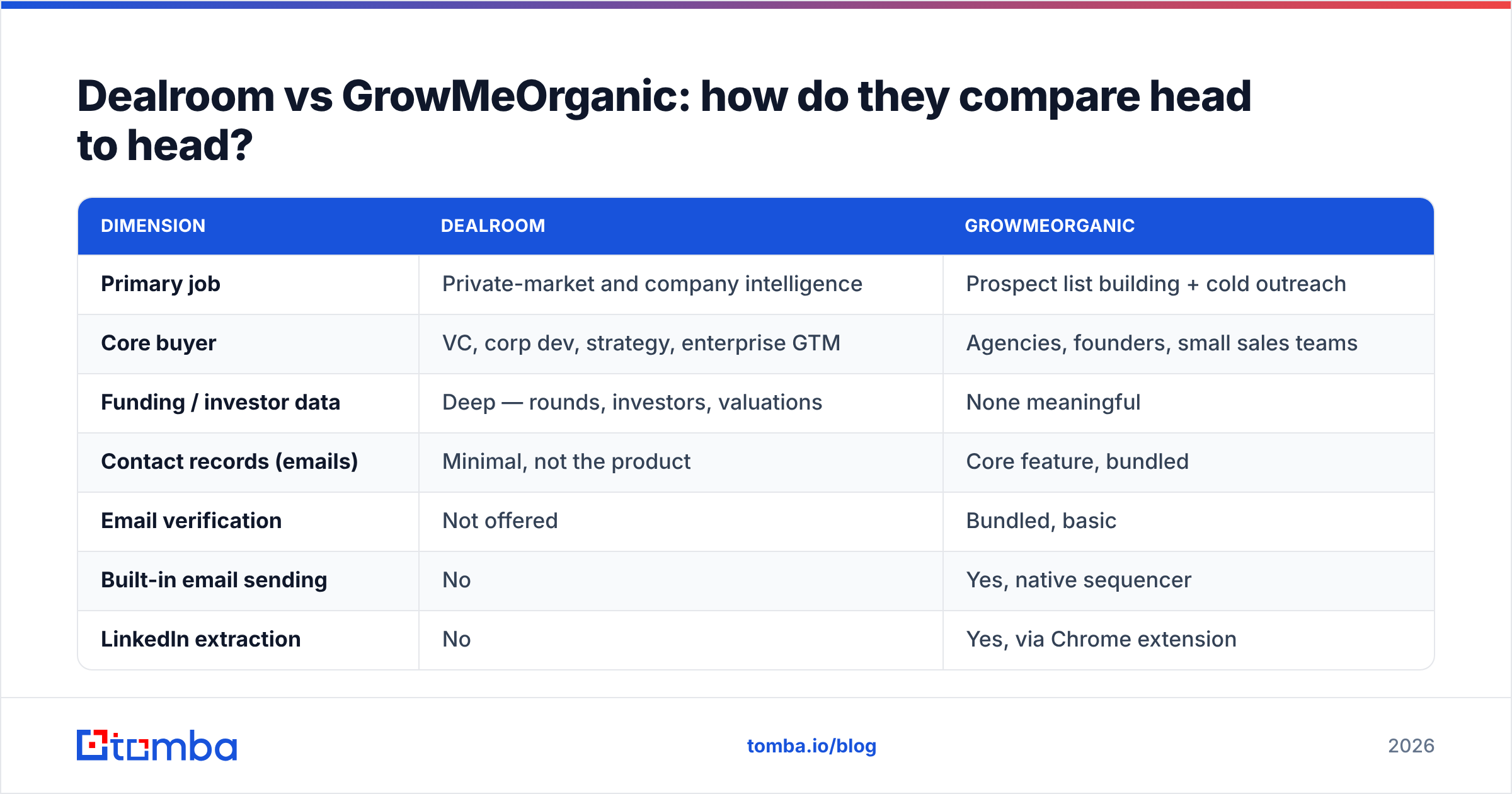 Dealroom vs GrowMeOrganic: how do they compare head to head?

| DIMENSION | DEALROOM | GROWMEORGANIC |
|---|---|---|
| Primary job | Private-market and company intelligence | Prospect list building + cold outreach |
| Core buyer | VC, corp dev, strategy, enterprise GTM | Agencies, founders, small sales teams |
| Funding / investor data | Deep — rounds, investors, valuations | None meaningful |
| Contact records (emails) | Minimal, not the product | Core feature, bundled |
| Email verification | Not offered | Bundled, basic |
| Built-in email sending | No | Yes, native sequencer |
| LinkedIn extraction | No | Yes, via Chrome extension |

tomba

tomba.io/blog

2026